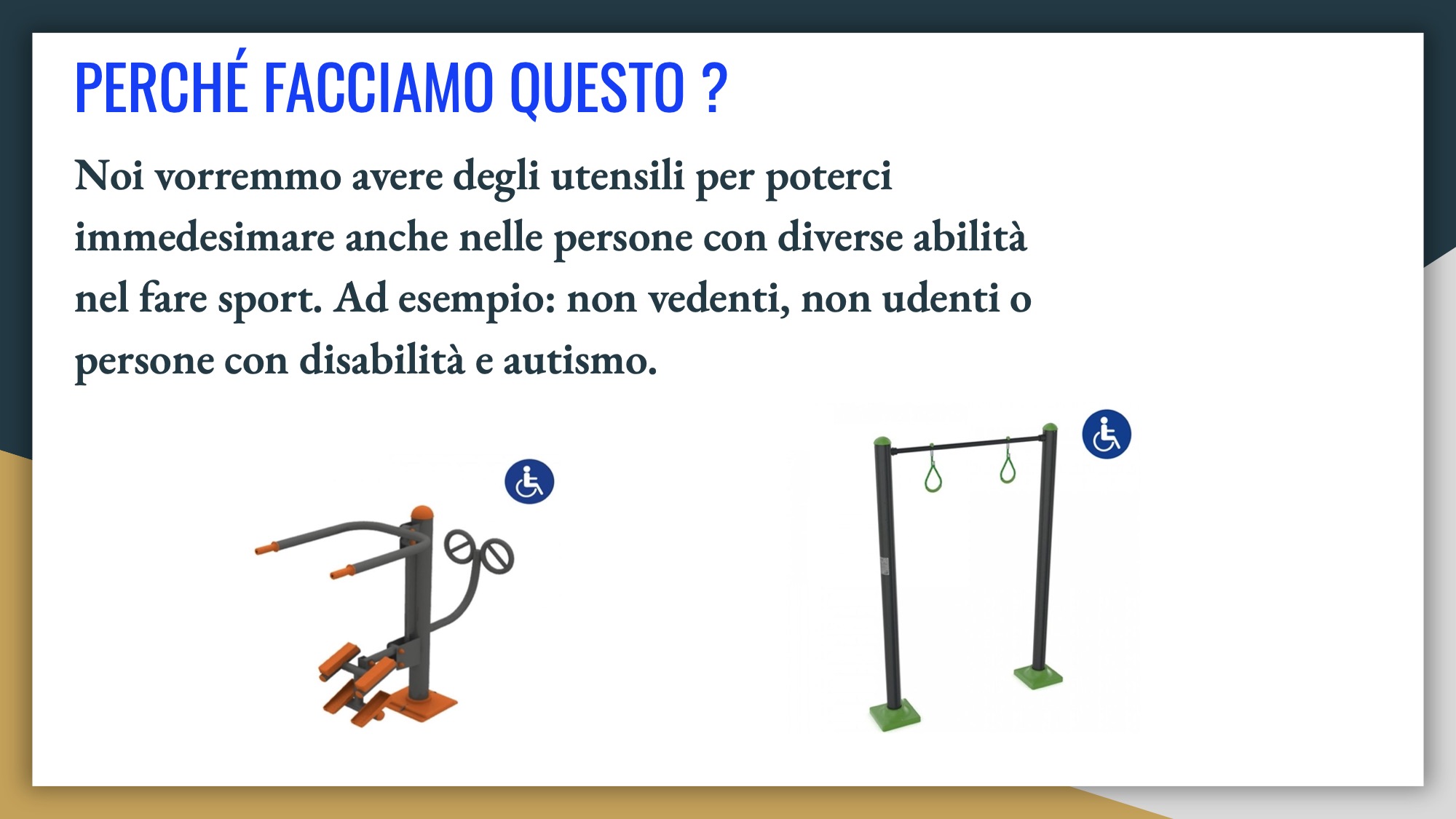 PERCHÉ FACCIAMO QUESTO ?

Noi vorremmo avere degli utensili per poterci immedesimare anche nelle persone con diverse abilità nel fare sport. Ad esempio: non vedenti, non udenti o persone con disabilità e autismo.